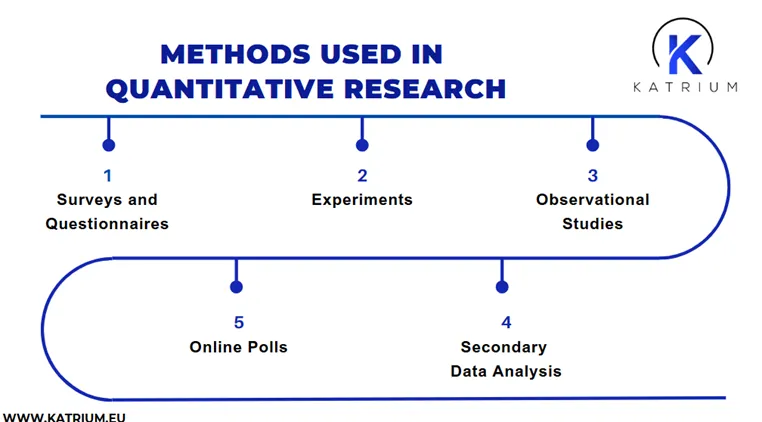 METHODS USED IN QUANTITATIVE RESEARCH

K
KATRIUM

1
Surveys and Questionnaires

2
Experiments

3
Observational Studies

5
Online Polls

4
Secondary Data Analysis

WWW.KATRIUM.EU